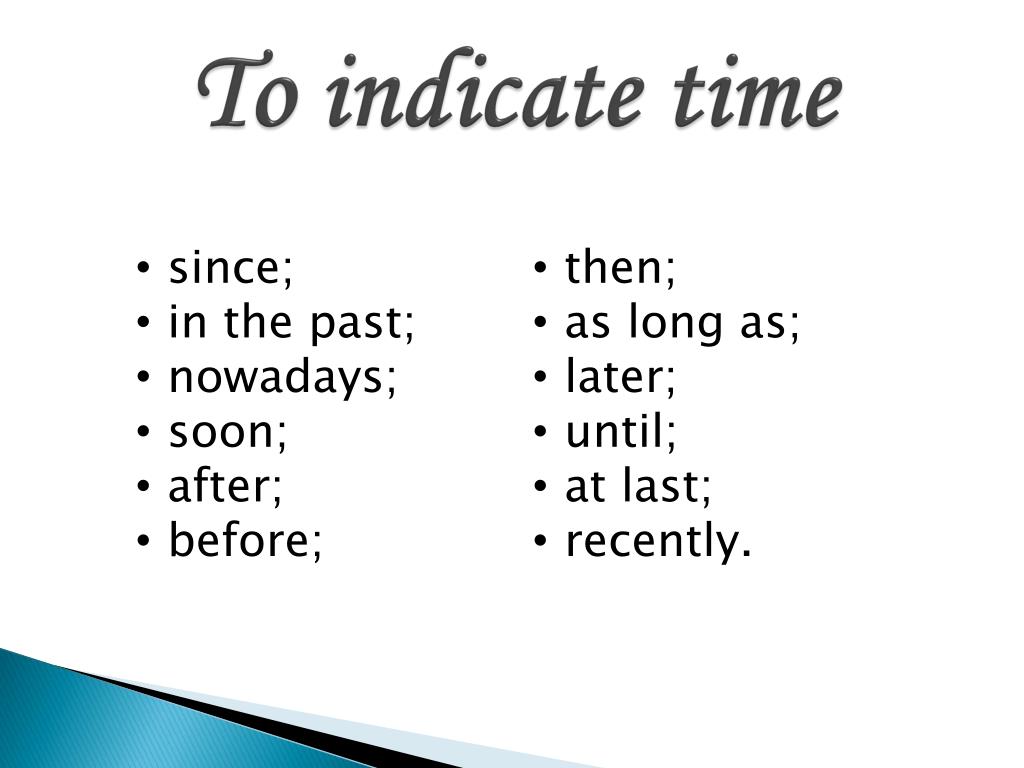 To indicate time

• since;
• in the past;
• nowadays;
• soon;
• after;
• before;

• then;
• as long as;
• later;
• until;
• at last;
• recently.